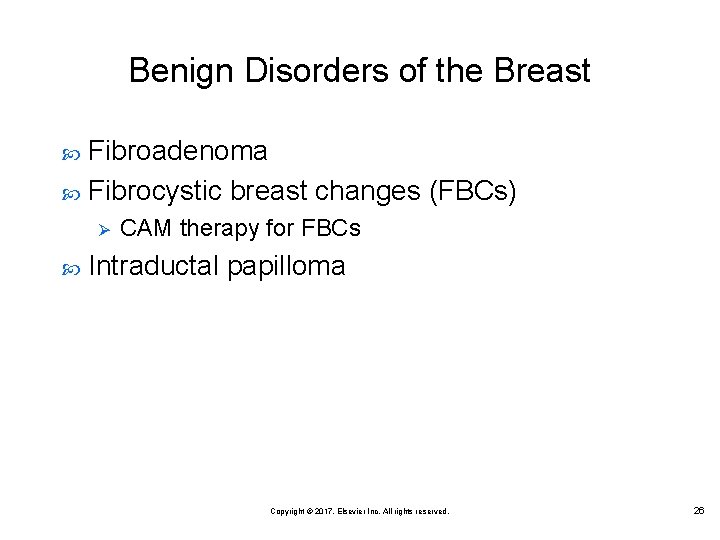 Benign Disorders of the Breast

Fibroadenoma

Fibrocystic breast changes (FBCs)

CAM therapy for FBCs

Intraductal papilloma

Copyright © 2017, Elsevier Inc. All rights reserved.

26